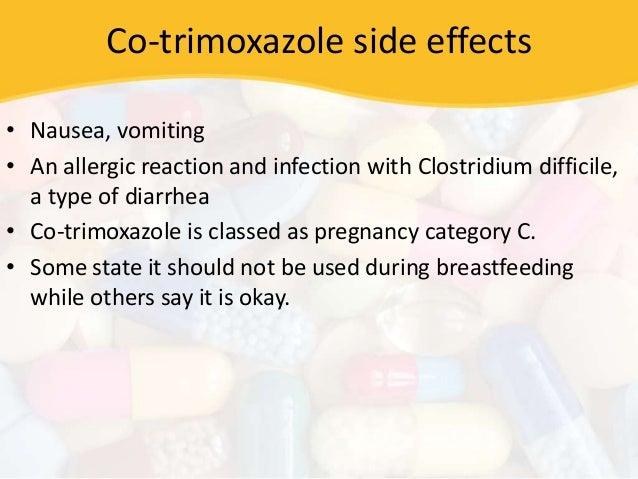 Co-trimoxazole side effects

• Nausea, vomiting
• An allergic reaction and infection with Clostridium difficile, a type of diarrhea
• Co-trimoxazole is classed as pregnancy category C.
• Some state it should not be used during breastfeeding while others say it is okay.